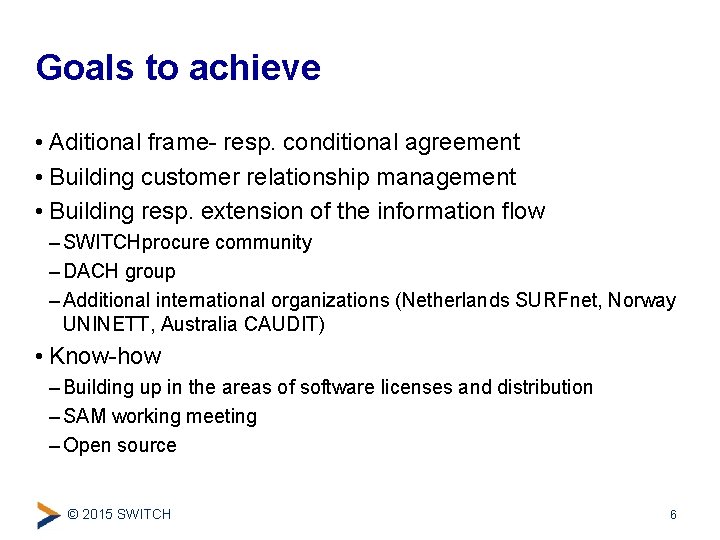 Goals to achieve

• Aditional frame- resp. conditional agreement
• Building customer relationship management
• Building resp. extension of the information flow
– SWITCHprocure community
– DACH group
– Additional international organizations (Netherlands SURFnet, Norway UNINETT, Australia CAUDIT)
• Know-how
– Building up in the areas of software licenses and distribution
– SAM working meeting
– Open source

© 2015 SWITCH

6